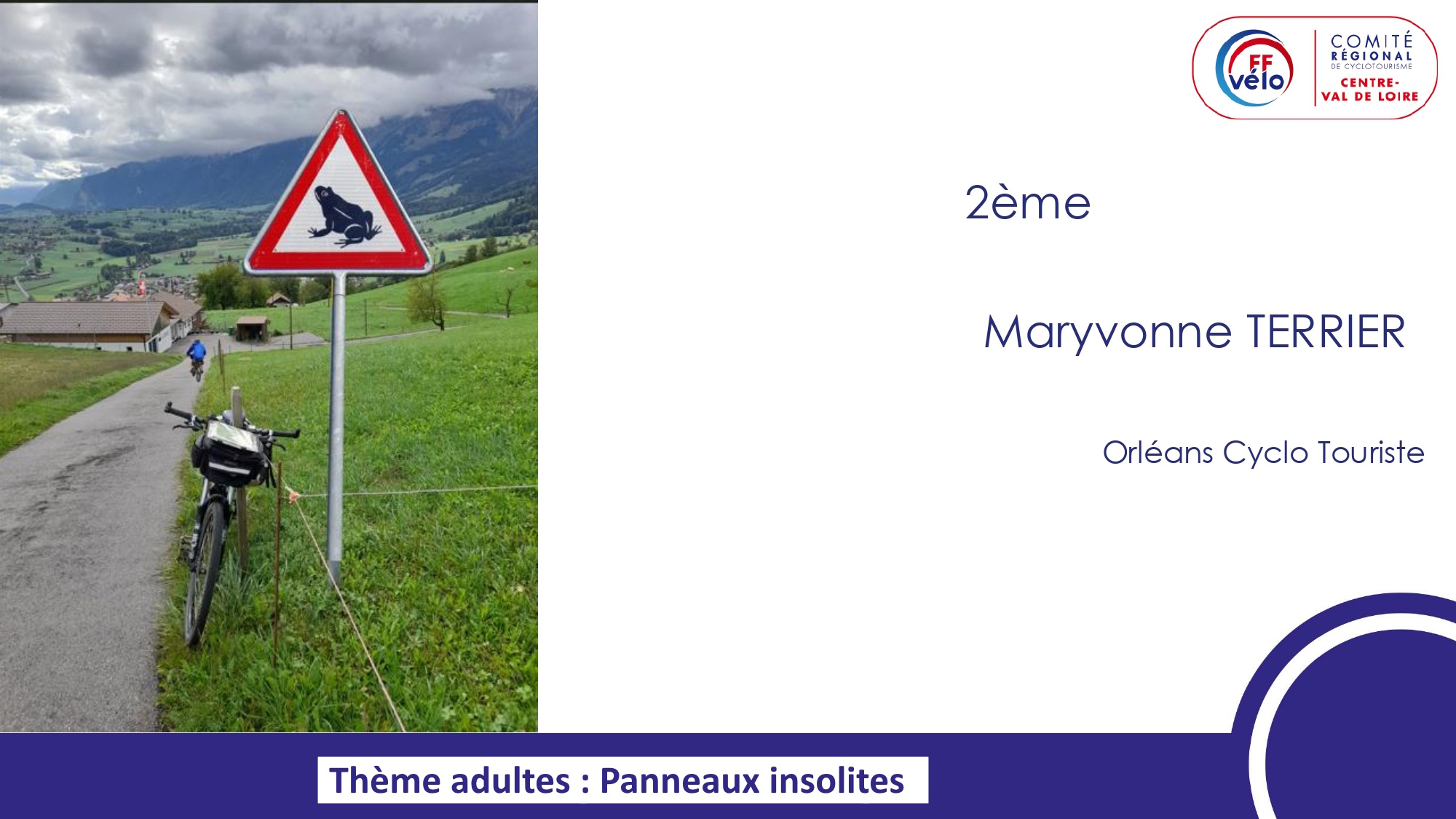 FF vélo
COMITÉ RÉGIONAL DE CYCLOTOURISME
CENTRE-VAL DE LOIRE

2ème

Maryvonne TERRIER

Orléans Cyclo Touriste

Thème adultes : Panneaux insolites